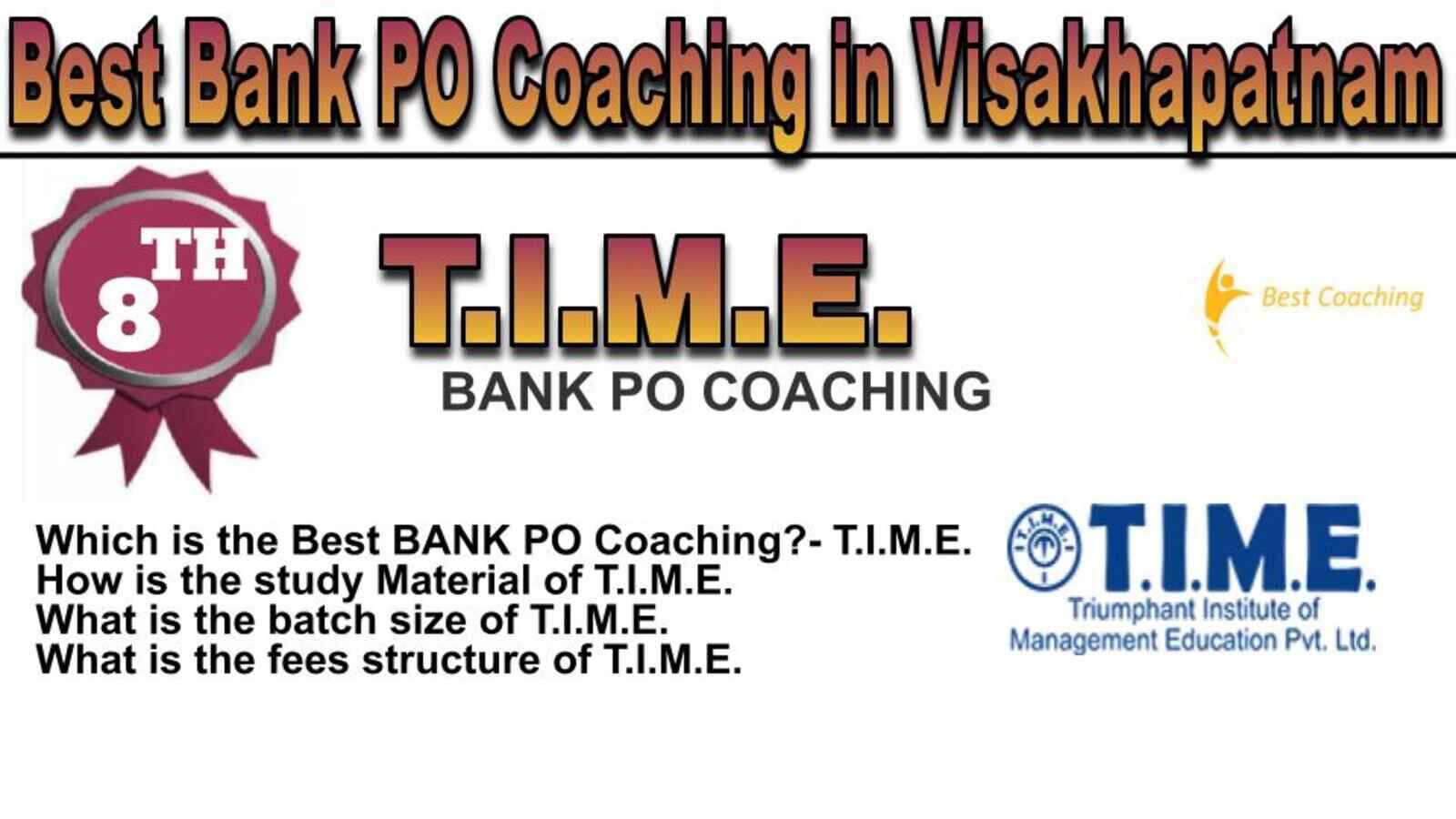 Best Bank PO Coaching in Visakhapatnam

8TH

T.I.M.E.
BANK PO COACHING

Best Coaching

Which is the Best BANK PO Coaching?- T.I.M.E.
How is the study Material of T.I.M.E.
What is the batch size of T.I.M.E.
What is the fees structure of T.I.M.E.

T.I.M.E.
T.I.M.E.
Triumphant Institute of Management Education Pvt. Ltd.